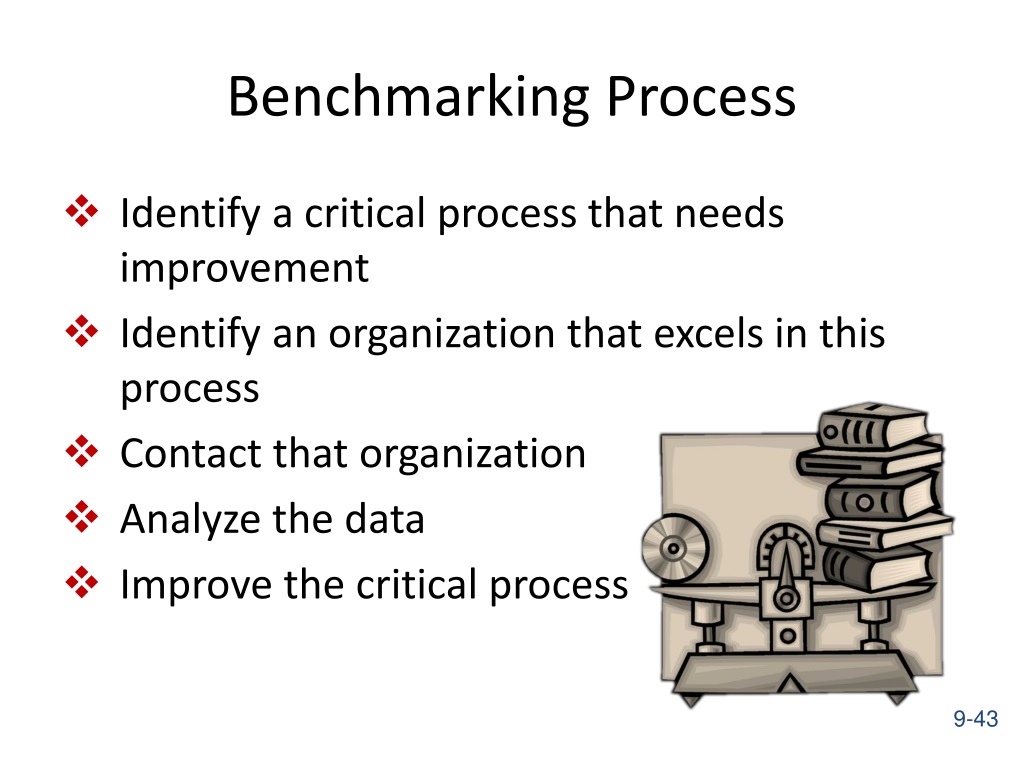 Benchmarking Process

❖ Identify a critical process that needs improvement
❖ Identify an organization that excels in this process
❖ Contact that organization
❖ Analyze the data
❖ Improve the critical process

9-43